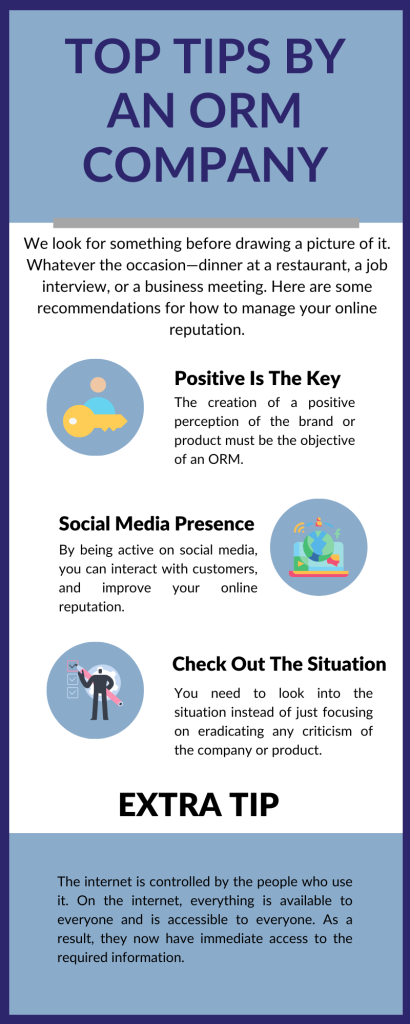 TOP TIPS BY AN ORM COMPANY

We look for something before drawing a picture of it. Whatever the occasion—dinner at a restaurant, a job interview, or a business meeting. Here are some recommendations for how to manage your online reputation.

Positive Is The Key

The creation of a positive perception of the brand or product must be the objective of an ORM.

Social Media Presence

By being active on social media, you can interact with customers, and improve your online reputation.

Check Out The Situation

You need to look into the situation instead of just focusing on eradicating any criticism of the company or product.

EXTRA TIP

The internet is controlled by the people who use it. On the internet, everything is available to everyone and is accessible to everyone. As a result, they now have immediate access to the required information.